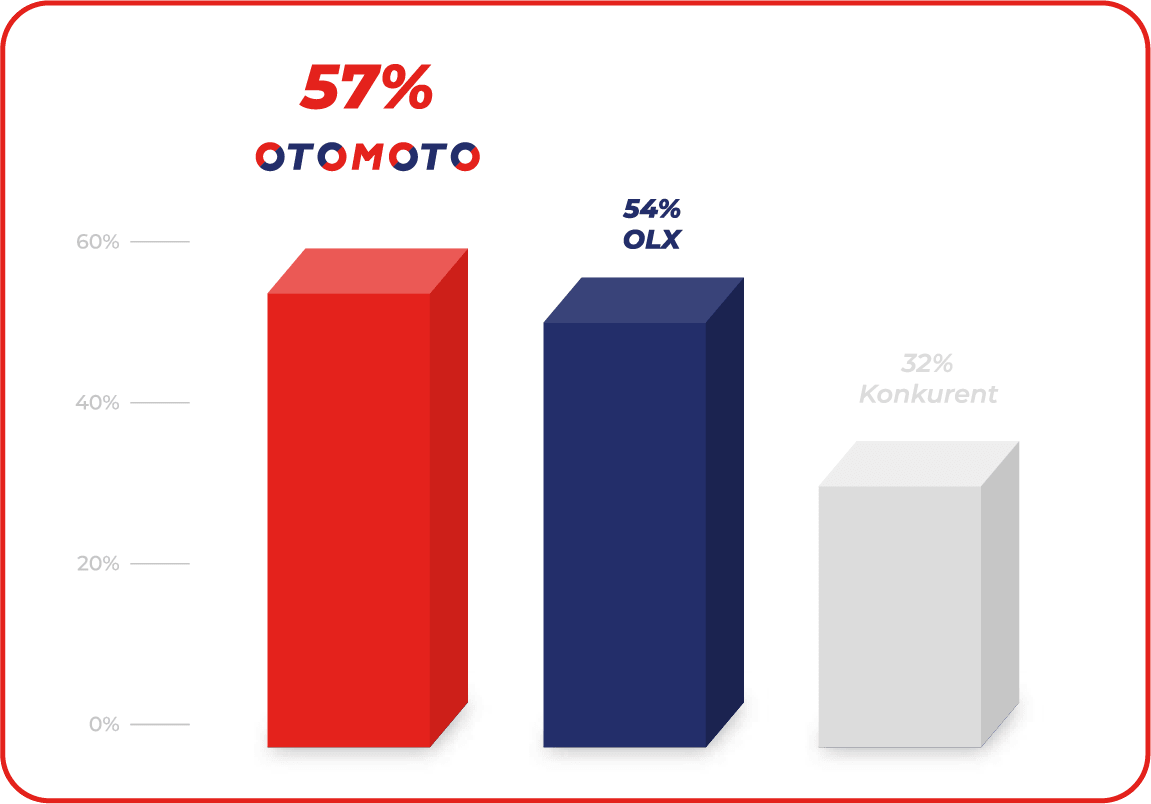 57%
OTOMOTO

54%
OLX

32%
Konkurent

60%
40%
20%
0%